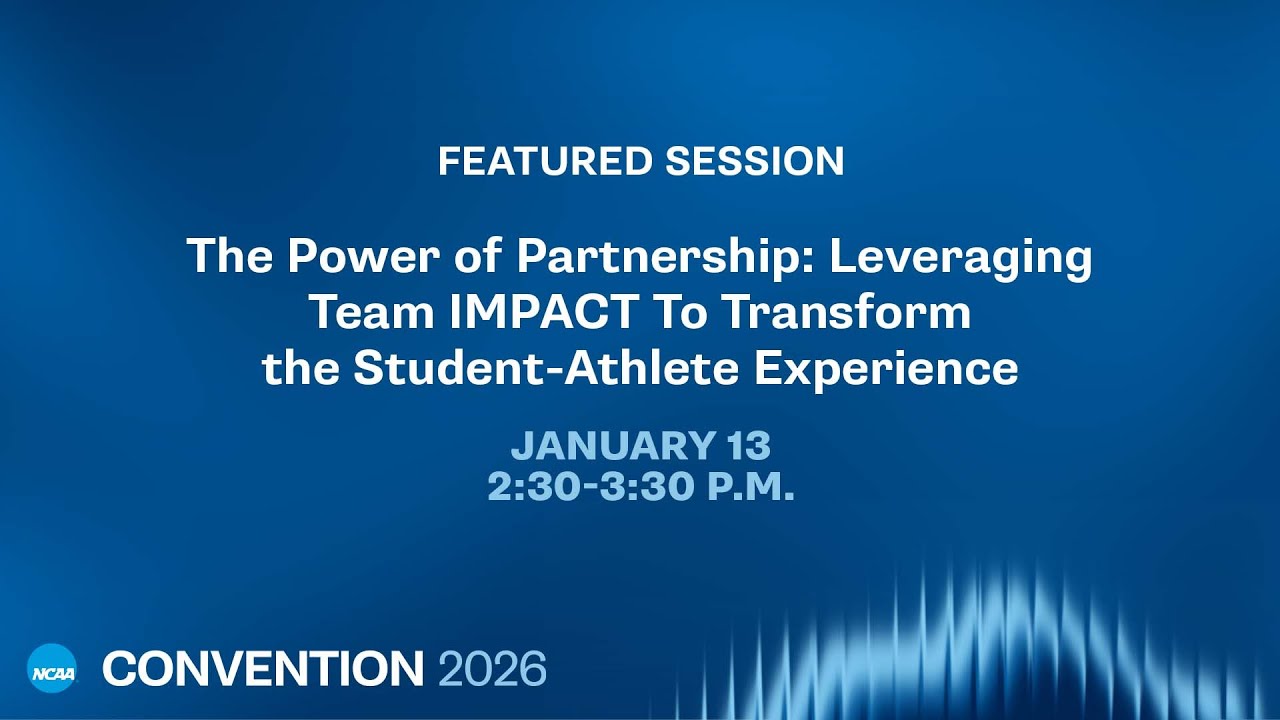 FEATURED SESSION

The Power of Partnership: Leveraging Team IMPACT To Transform the Student-Athlete Experience

JANUARY 13
2:30-3:30 P.M.

NCAA CONVENTION 2026